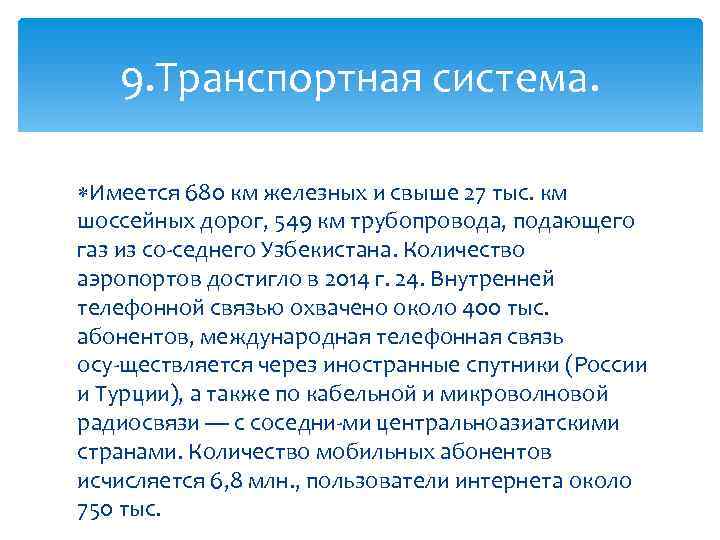 9.Транспортная система.

*Имеется 680 км железных и свыше 27 тыс. км шоссейных дорог, 549 км трубопровода, подающего газ из со-седнего Узбекистана. Количество аэропортов достигло в 2014 г. 24. Внутренней телефонной связью охвачено около 400 тыс. абонентов, международная телефонная связь осу-ществляется через иностранные спутники (России и Турции), а также по кабельной и микроволновой радиосвязи — с соседни-ми центральноазиатскими странами. Количество мобильных абонентов исчисляется 6,8 млн., пользователи интернета около 750 тыс.